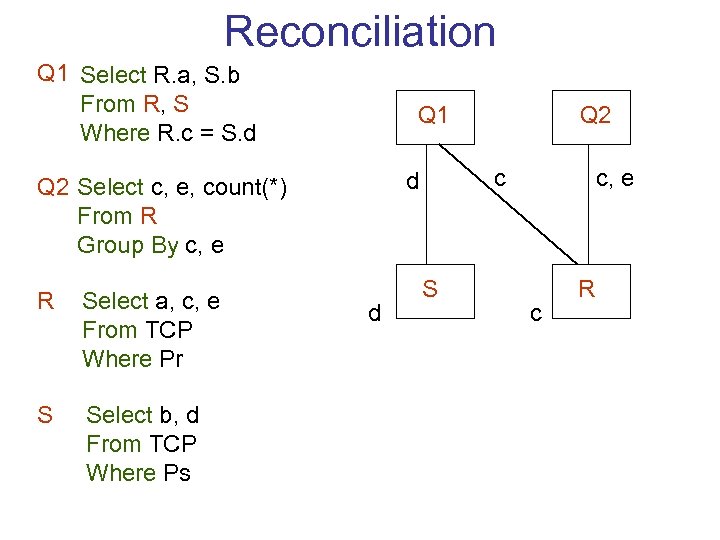 Reconciliation

Q1 Select R.a, S.b
From R, S
Where R.c = S.d

Q2 Select c, e, count(*)
From R
Group By c, e

R Select a, c, e
From TCP
Where Pr

S Select b, d
From TCP
Where Ps

Q1
Q2
d
c
c, e
S
R
d
c